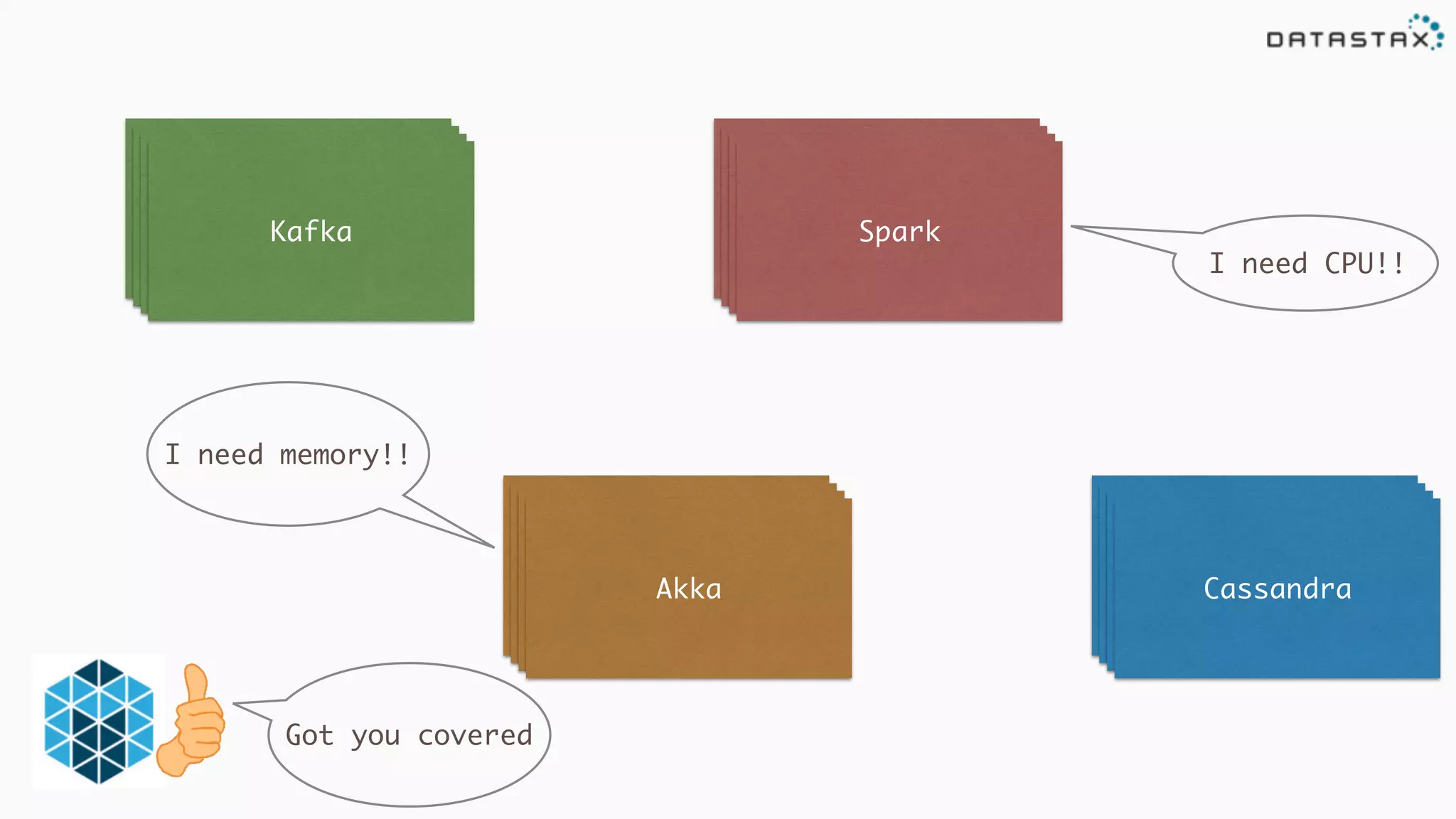 DATASTAX

Kafka

Spark

I need CPU!!

I need memory!!

Akka

Cassandra

Got you covered